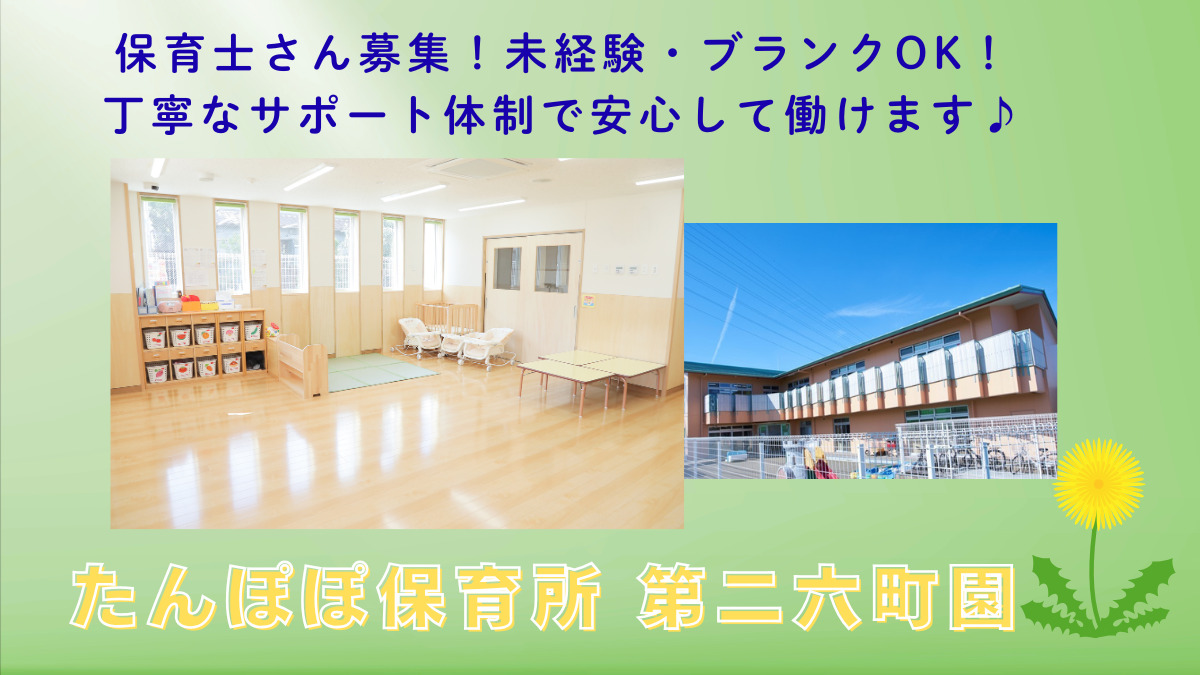 保育士さん募集！未経験・ブランクOK！
丁寧なサポート体制で安心して働けます♪

たんぽぽ保育所 第二六町園